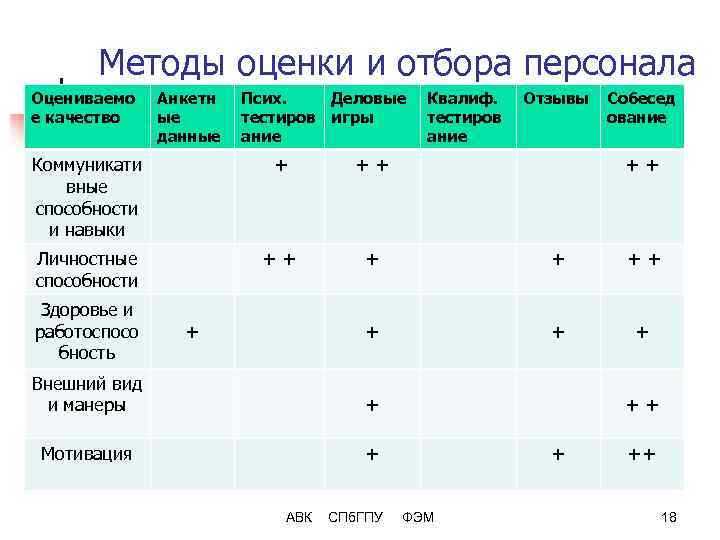 Методы оценки и отбора персонала

| Оцениваемое качество | Анкетные данные | Псих. тестирование | Деловые игры | Квалиф. тестирование | Отзывы | Собеседование |
|---|---|---|---|---|---|---|
| Коммуникативные способности и навыки | | + | + + | | | + + |
| Личностные способности | | + + | + | | + | + + |
| Здоровье и работоспособность | + | | + | | + | + |
| Внешний вид и манеры | | | + | | | + + |
| Мотивация | | | + | | + | ++ |

АВК СПбГПУ ФЭМ 18